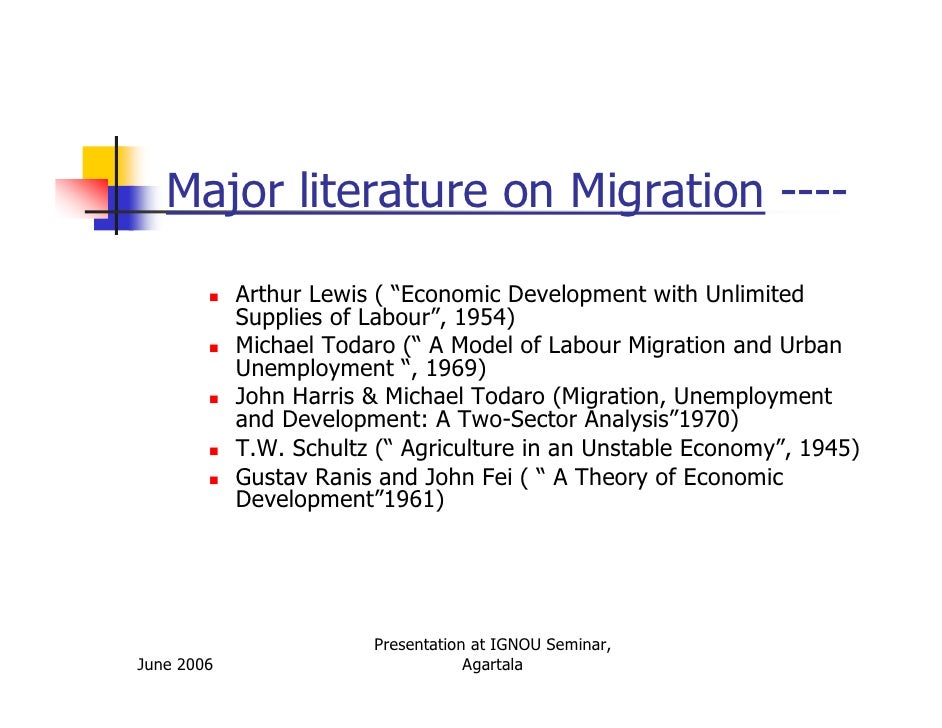 Major literature on Migration ----

- Arthur Lewis ( “Economic Development with Unlimited Supplies of Labour”, 1954)
- Michael Todaro (“ A Model of Labour Migration and Urban Unemployment “, 1969)
- John Harris & Michael Todaro (Migration, Unemployment and Development: A Two-Sector Analysis”1970)
- T.W. Schultz (“ Agriculture in an Unstable Economy”, 1945)
- Gustav Ranis and John Fei ( “ A Theory of Economic Development”1961)

June 2006

Presentation at IGNOU Seminar, Agartala